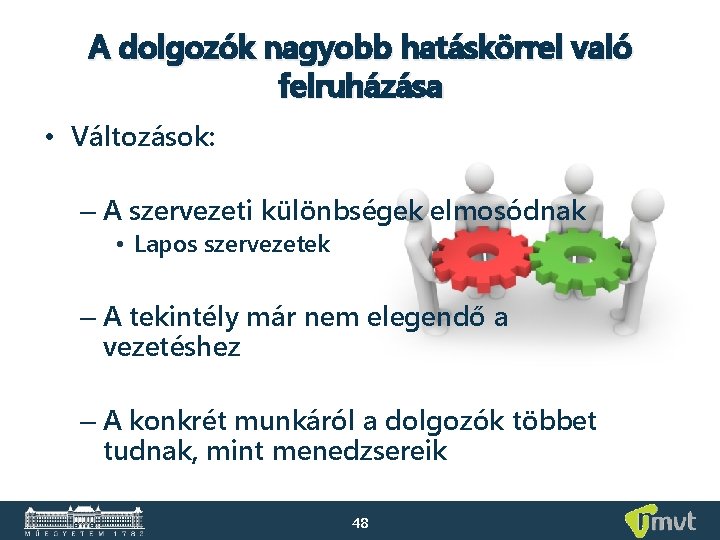 A dolgozók nagyobb hatáskörrel való felruházása

• Változások:

– A szervezeti különbségek elmosódnak
• Lapos szervezetek

– A tekintély már nem elegendő a vezetéshez

– A konkrét munkáról a dolgozók többet tudnak, mint menedzsereik

MŰEGYETEM 1782

48

mvt